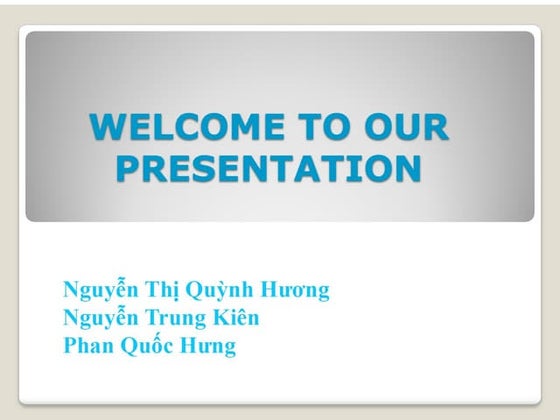 WELCOME TO OUR PRESENTATION

Nguyễn Thị Quỳnh Hương
Nguyễn Trung Kiên
Phan Quốc Hưng